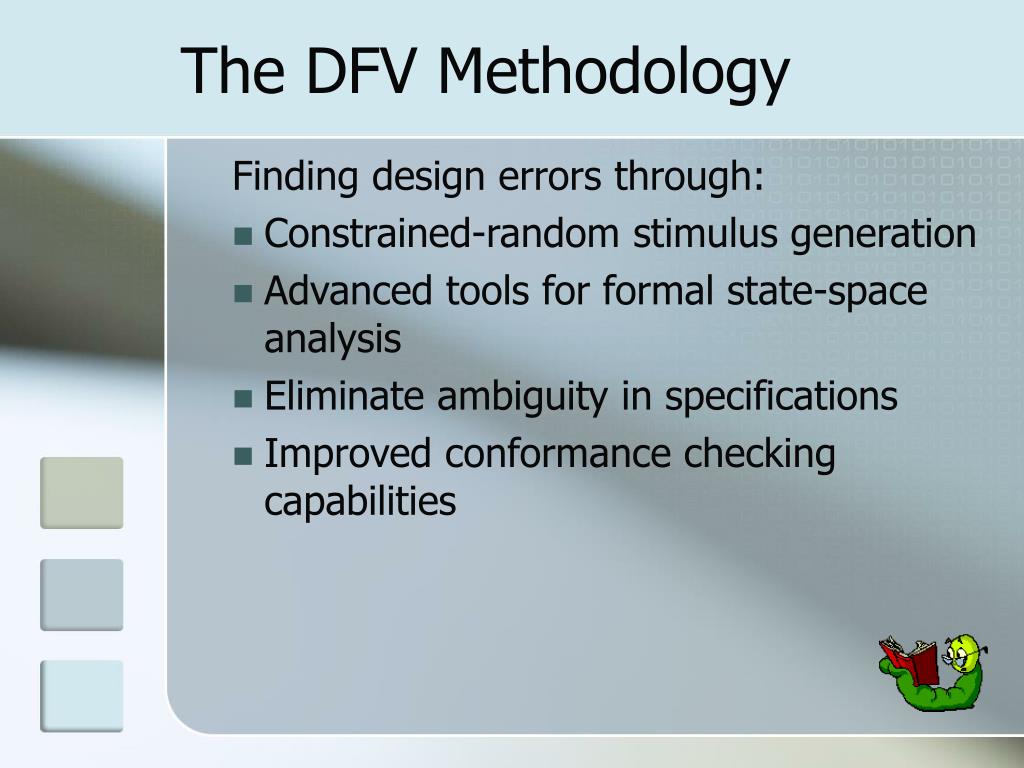 The DFV Methodology

Finding design errors through:

- Constrained-random stimulus generation
- Advanced tools for formal state-space analysis
- Eliminate ambiguity in specifications
- Improved conformance checking capabilities